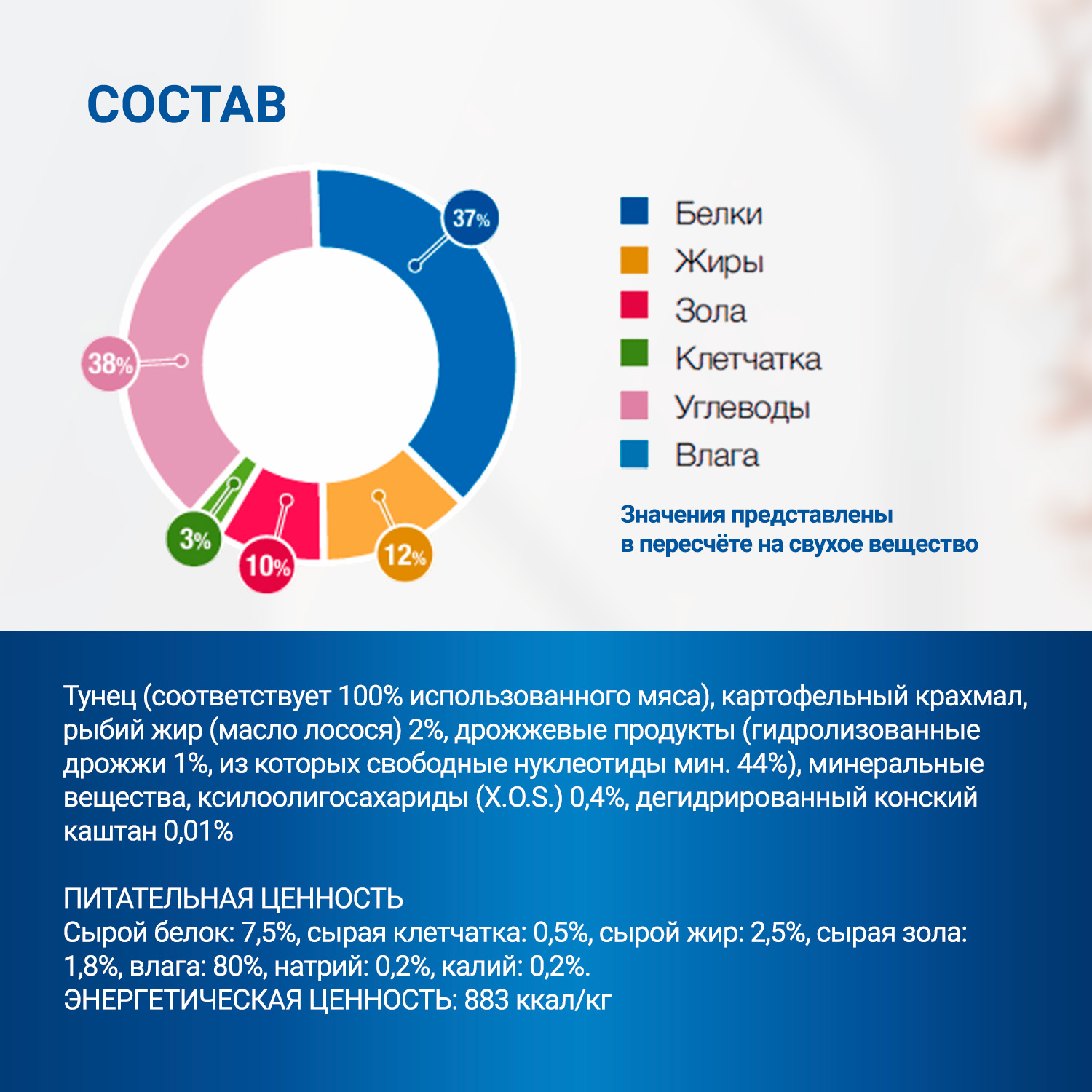 СОСТАВ

37%
38%
3%
10%
12%

Белки
Жиры
Зола
Клетчатка
Углеводы
Влага

Значения представлены в пересчёте на свухое вещество

Тунец (соответствует 100% использованного мяса), картофельный крахмал, рыбий жир (масло лосося) 2%, дрожжевые продукты (гидролизованные дрожжи 1%, из которых свободные нуклеотиды мин. 44%), минеральные вещества, ксилоолигосахариды (X.O.S.) 0,4%, дегидрированный конский каштан 0,01%

ПИТАТЕЛЬНАЯ ЦЕННОСТЬ
Сырой белок: 7,5%, сырая клетчатка: 0,5%, сырой жир: 2,5%, сырая зола: 1,8%, влага: 80%, натрий: 0,2%, калий: 0,2%.
ЭНЕРГЕТИЧЕСКАЯ ЦЕННОСТЬ: 883 ккал/кг